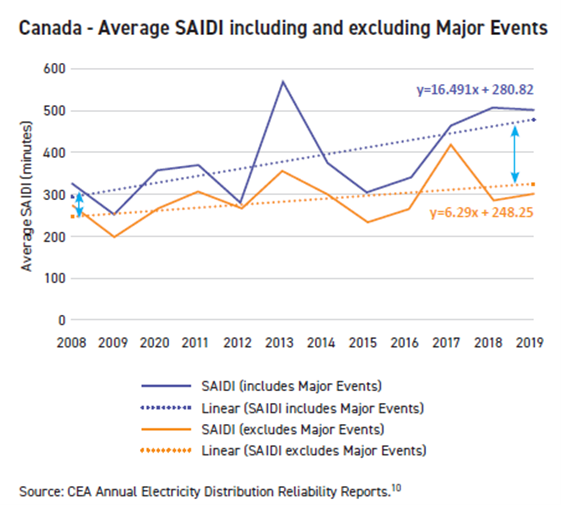 Canada - Average SAIDI including and excluding Major Events

Average SAIDI (minutes)

600
500
400
300
200
100
0

y=16.491x + 280.82

y=6.29x + 248.25

2008 2009 2020 2011 2012 2013 2014 2015 2016 2017 2018 2019

SAIDI (includes Major Events)
Linear (SAIDI includes Major Events)
SAIDI (excludes Major Events)
Linear (SAIDI excludes Major Events)

Source: CEA Annual Electricity Distribution Reliability Reports.$^{10}$